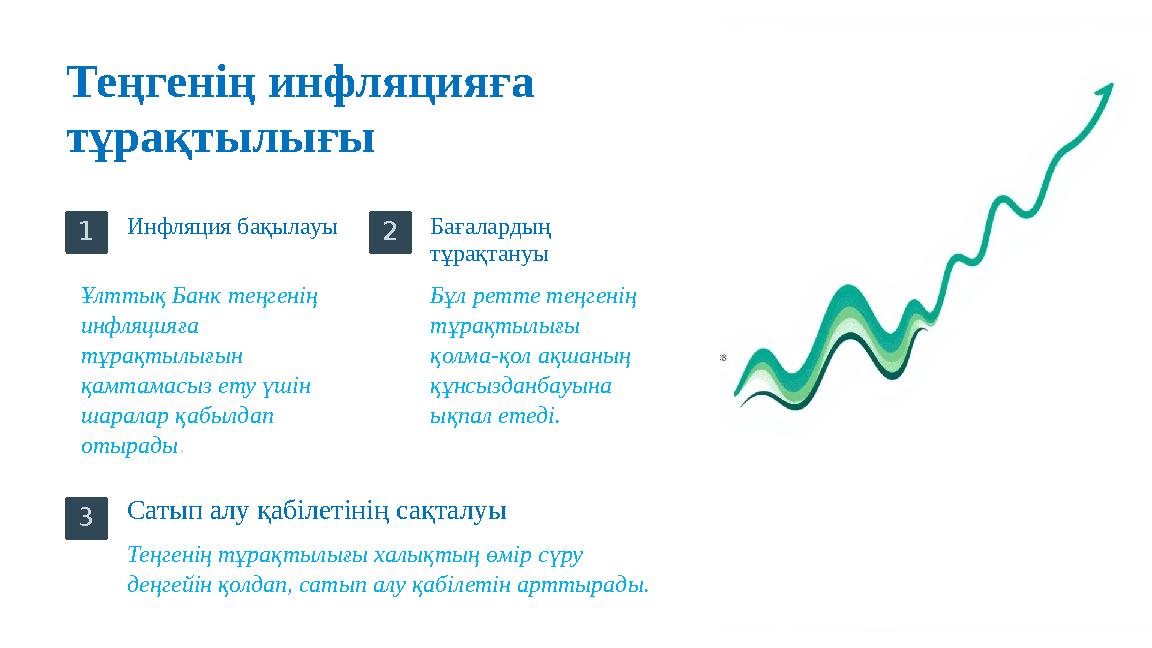 Теңгенің инфляцияға тұрақтылығы

1

Инфляция бақылауы

Ұлттық Банк теңгенің инфляцияға тұрақтылығын қамтамасыз ету үшін шаралар қабылдап отырады.

2

Бағалардың тұрақтануы

Бұл ретте теңгенің тұрақтылығы қолма-қол ақшаның құнсызданбауына ықпал етеді.

3

Сатып алу қабілетінің сақталуы

Теңгенің тұрақтылығы халықтың өмір сүру деңгейін қолдап, сатып алу қабілетін арттырады.